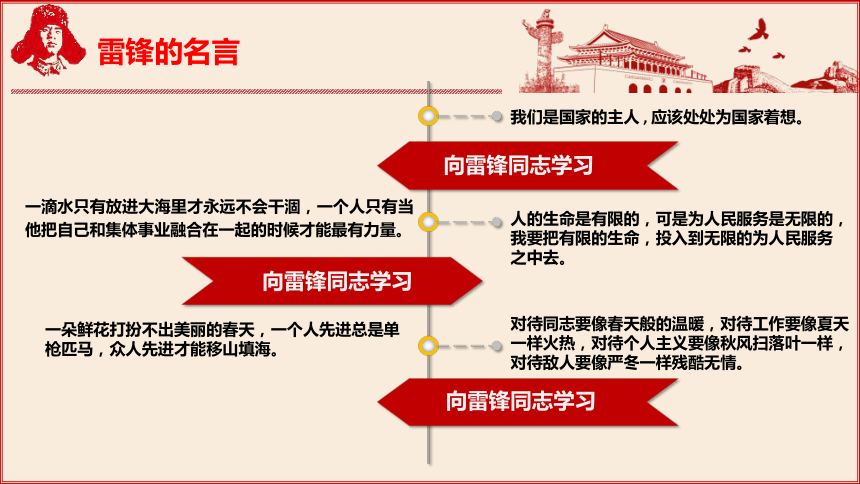 雷锋的名言

我们是国家的主人，应该处处为国家着想。

向雷锋同志学习

一滴水只有放进大海里才永远不会干涸，一个人只有当他把自己和集体事业融合在一起的时候才能最有力量。

人的生命是有限的，可是为人民服务是无限的，我要把有限的生命，投入到无限的为人民服务之中去。

向雷锋同志学习

一朵鲜花打扮不出美丽的春天，一个人先进总是单枪匹马，众人先进才能移山填海。

对待同志要像春天般的温暖，对待工作要像夏天一样火热，对待个人主义要像秋风扫落叶一样，对待敌人要像严冬一样残酷无情。

向雷锋同志学习